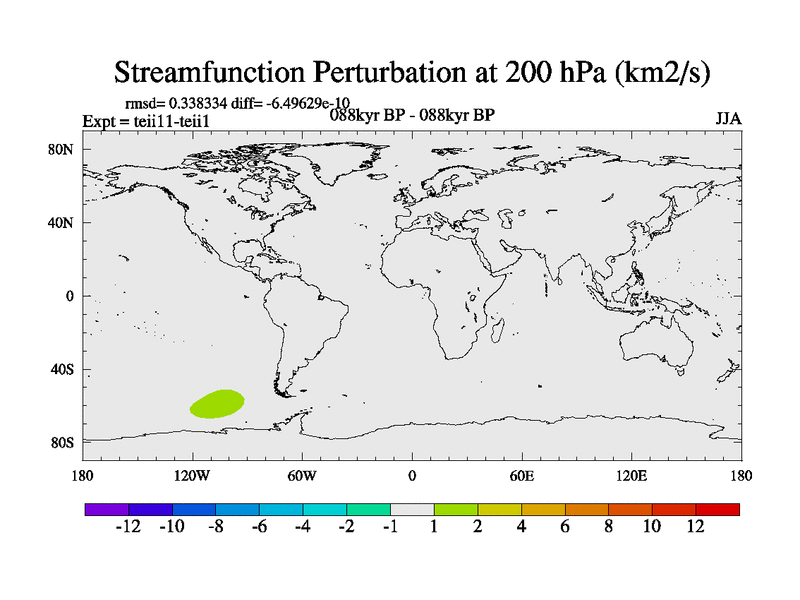 Streamfunction Perturbation at 200 hPa (km2/s)

rmsd= 0.338334 diff= -6.49629e-10
Expt = teii11-teii1
088kyr BP - 088kyr BP
JJA

80N
40N
0
40S
80S

180
120W
60W
0
60E
120E
180

-12 -10 -8 -6 -4 -2 -1 1 2 4 6 8 10 12